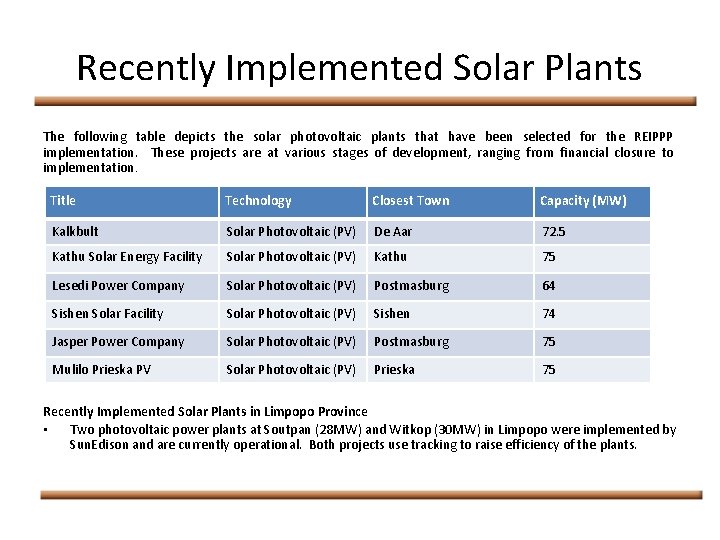 Recently Implemented Solar Plants

The following table depicts the solar photovoltaic plants that have been selected for the REIPPP implementation. These projects are at various stages of development, ranging from financial closure to implementation.

| Title | Technology | Closest Town | Capacity (MW) |
|---|---|---|---|
| Kalkbult | Solar Photovoltaic (PV) | De Aar | 72.5 |
| Kathu Solar Energy Facility | Solar Photovoltaic (PV) | Kathu | 75 |
| Lesedi Power Company | Solar Photovoltaic (PV) | Postmasburg | 64 |
| Sishen Solar Facility | Solar Photovoltaic (PV) | Sishen | 74 |
| Jasper Power Company | Solar Photovoltaic (PV) | Postmasburg | 75 |
| Mulilo Prieska PV | Solar Photovoltaic (PV) | Prieska | 75 |

Recently Implemented Solar Plants in Limpopo Province
▪ Two photovoltaic power plants at Soutpan (28MW) and Witkop (30MW) in Limpopo were implemented by SunEdison and are currently operational. Both projects use tracking to raise efficiency of the plants.